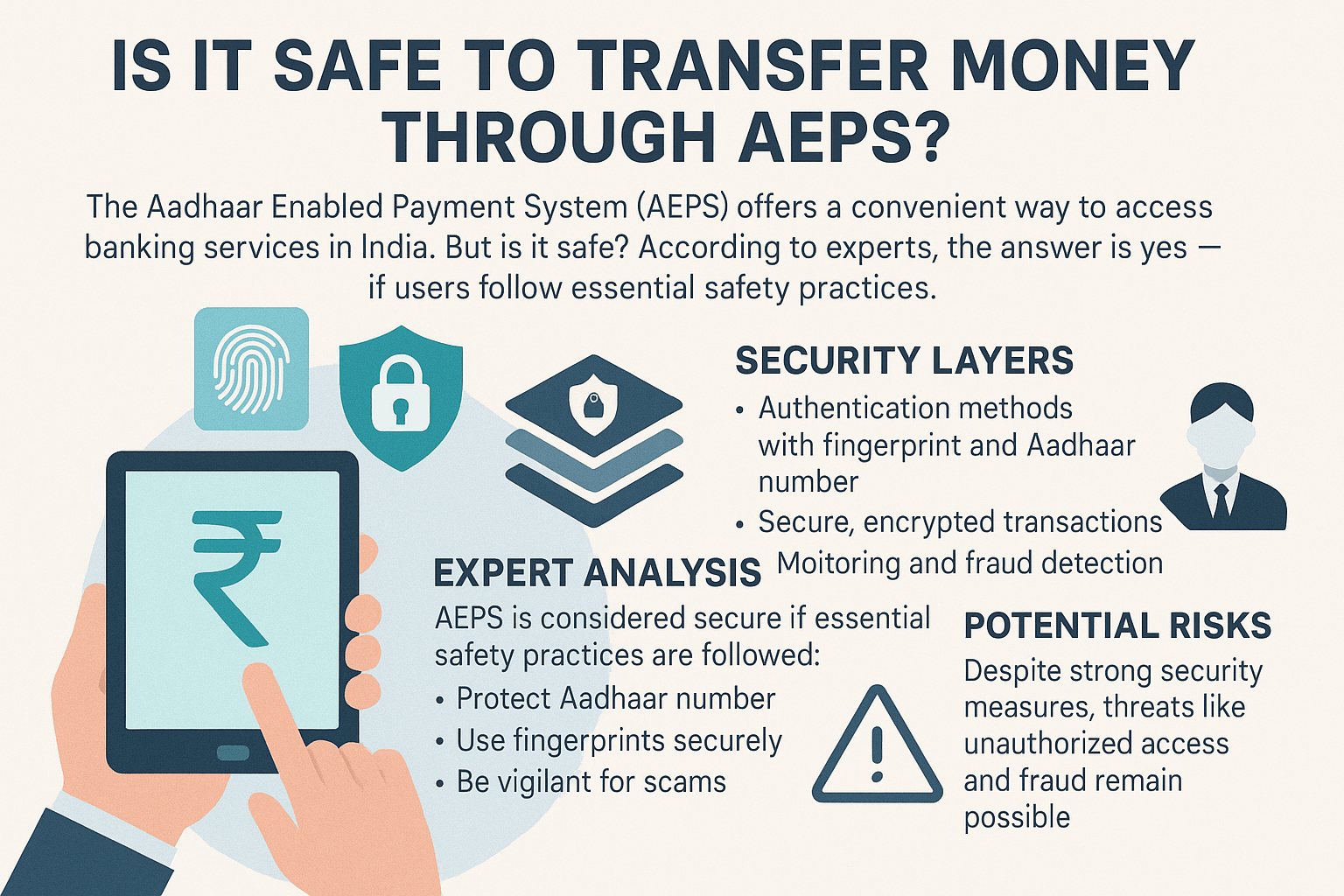 IS IT SAFE TO TRANSFER MONEY THROUGH AEPS?

The Aadhaar Enabled Payment System (AEPS) offers a convenient way to access banking services in India. But is it safe? According to experts, the answer is yes — if users follow essential safety practices.

₹

SECURITY LAYERS
• Authentication methods with fingerprint and Aadhaar number
• Secure, encrypted transactions
Moitoring and fraud detection

EXPERT ANALYSIS
AEPS is considered secure if essential safety practices are followed:
• Protect Aadhaar number
• Use fingerprints securely
• Be vigilant for scams

POTENTIAL RISKS
Despite strong security measures, threats like unauthorized access and fraud remain possible